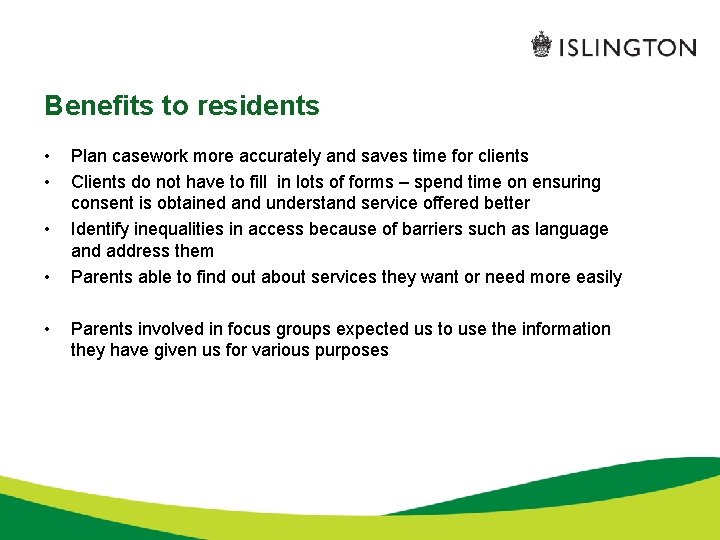 ISLINGTON

Benefits to residents

• Plan casework more accurately and saves time for clients
• Clients do not have to fill in lots of forms – spend time on ensuring consent is obtained and understand service offered better
• Identify inequalities in access because of barriers such as language and address them
• Parents able to find out about services they want or need more easily

• Parents involved in focus groups expected us to use the information they have given us for various purposes